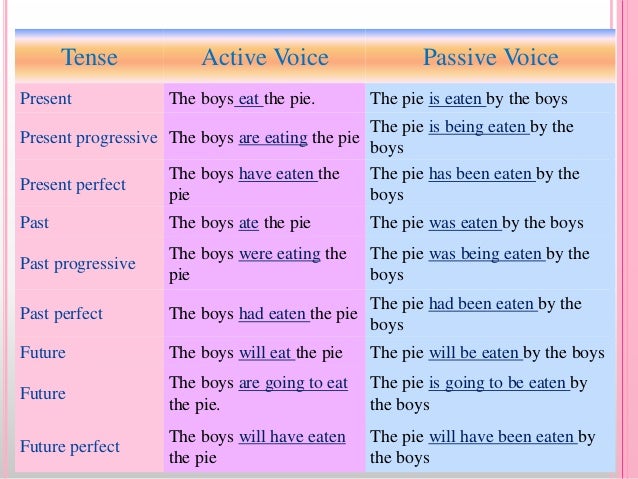 | Tense | Active Voice | Passive Voice |
|---|---|---|
| Present | The boys eat the pie. | The pie is eaten by the boys |
| Present progressive | The boys are eating the pie | The pie is being eaten by the boys |
| Present perfect | The boys have eaten the pie | The pie has been eaten by the boys |
| Past | The boys ate the pie | The pie was eaten by the boys |
| Past progressive | The boys were eating the pie | The pie was being eaten by the boys |
| Past perfect | The boys had eaten the pie | The pie had been eaten by the boys |
| Future | The boys will eat the pie | The pie will be eaten by the boys |
| Future | The boys are going to eat the pie. | The pie is going to be eaten by the boys |
| Future perfect | The boys will have eaten the pie | The pie will have been eaten by the boys |